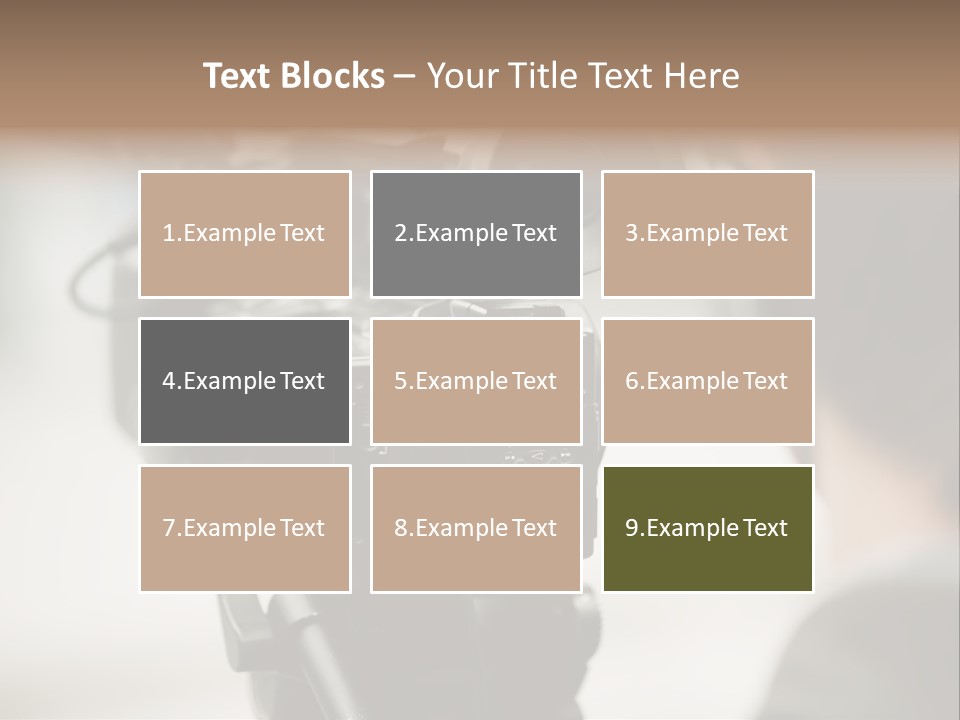 Text Blocks – Your Title Text Here

1.Example Text

2.Example Text

3.Example Text

4.Example Text

5.Example Text

6.Example Text

7.Example Text

8.Example Text

9.Example Text